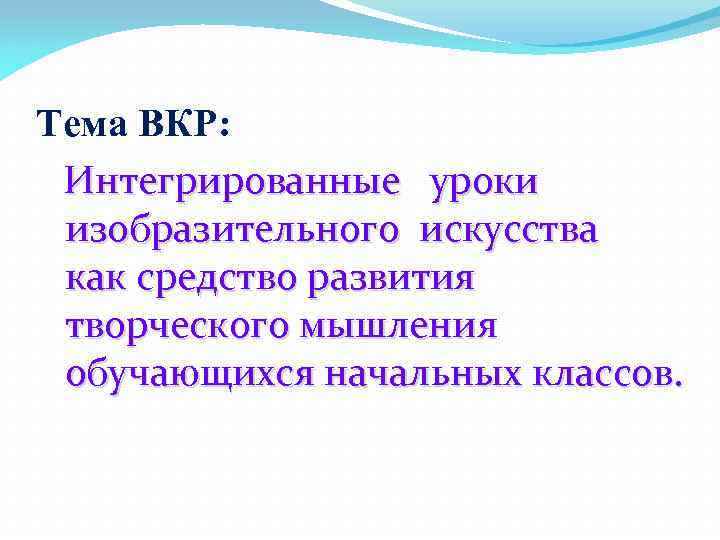 Тема ВКР:

Интегрированные уроки изобразительного искусства как средство развития творческого мышления обучающихся начальных классов.